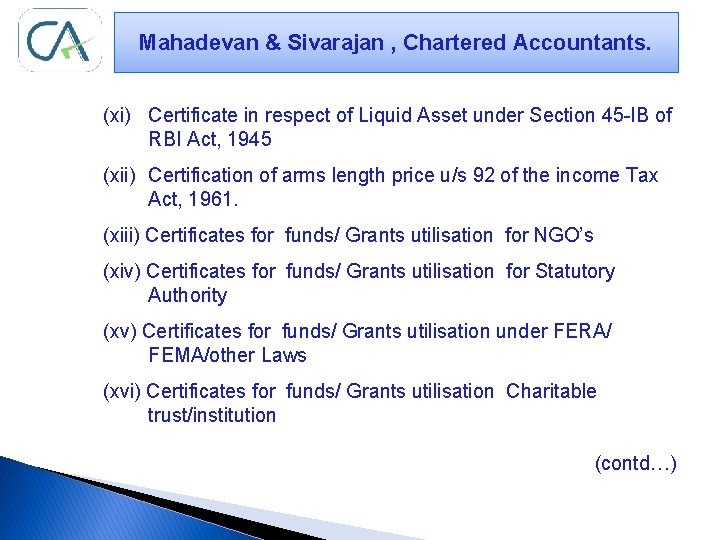 CA

Mahadevan & Sivarajan , Chartered Accountants.

(xi) Certificate in respect of Liquid Asset under Section 45-IB of RBI Act, 1945

(xii) Certification of arms length price u/s 92 of the income Tax Act, 1961.

(xiii) Certificates for funds/ Grants utilisation for NGO's

(xiv) Certificates for funds/ Grants utilisation for Statutory Authority

(xv) Certificates for funds/ Grants utilisation under FERA/ FEMA/other Laws

(xvi) Certificates for funds/ Grants utilisation Charitable trust/institution

(contd…)